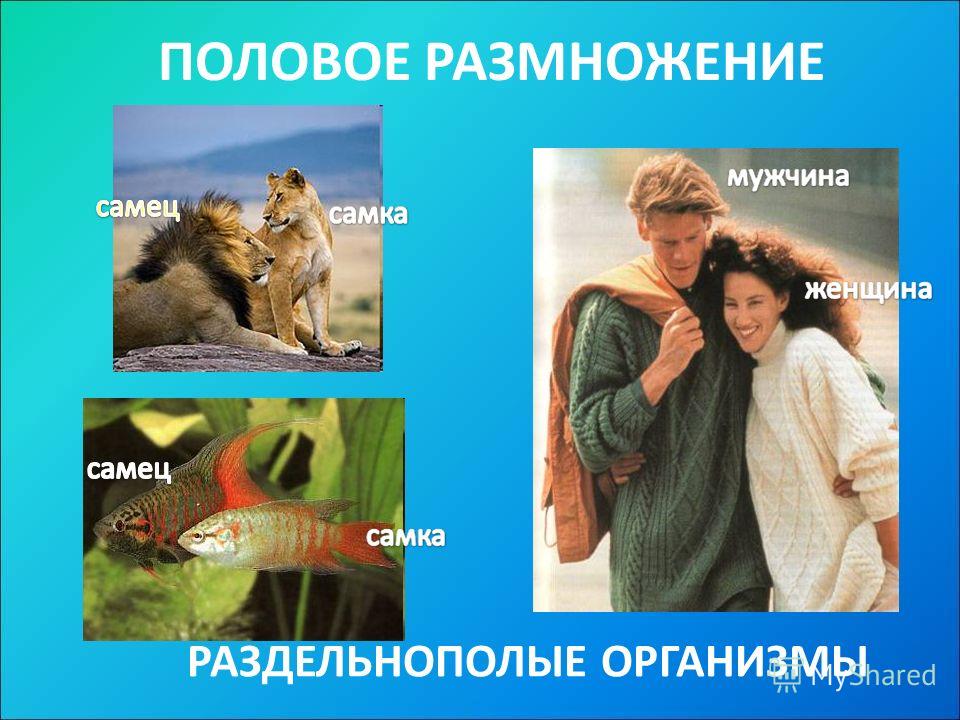 ПОЛОВОЕ РАЗМНОЖЕНИЕ

самец

самка

мужчина

женщина

самец

самка

РАЗДЕЛЬНОПОЛЫЕ ОРГАНИЗМЫ

MyShared